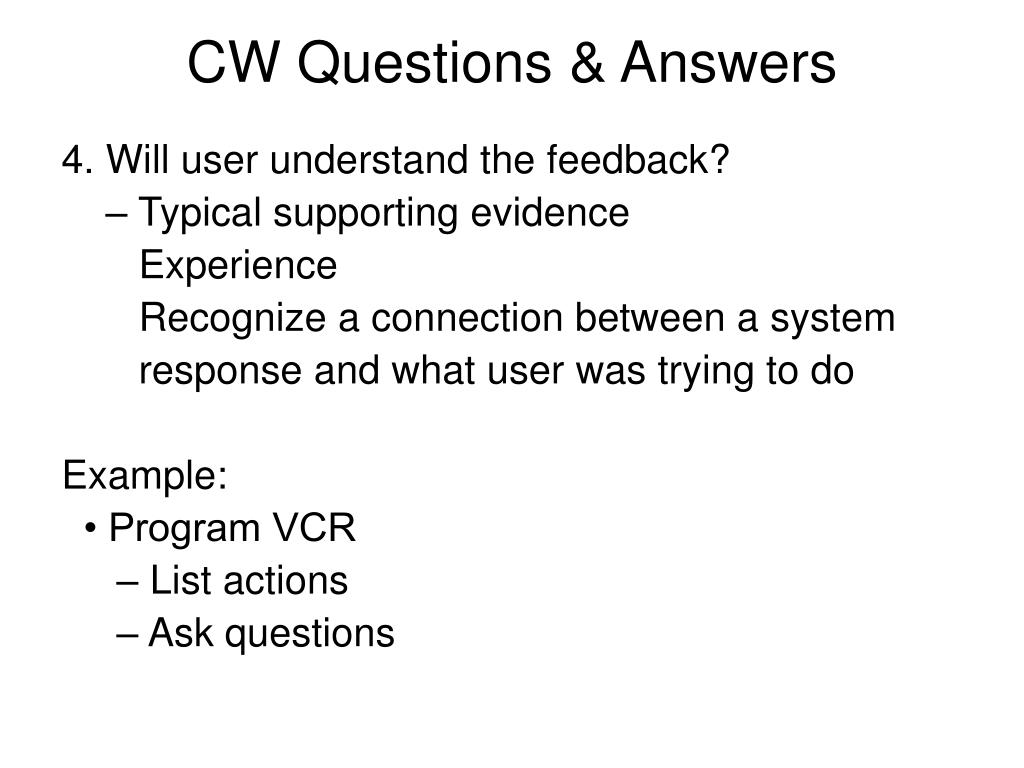 CW Questions & Answers

4. Will user understand the feedback?
– Typical supporting evidence
Experience
Recognize a connection between a system response and what user was trying to do

Example:
• Program VCR
– List actions
– Ask questions